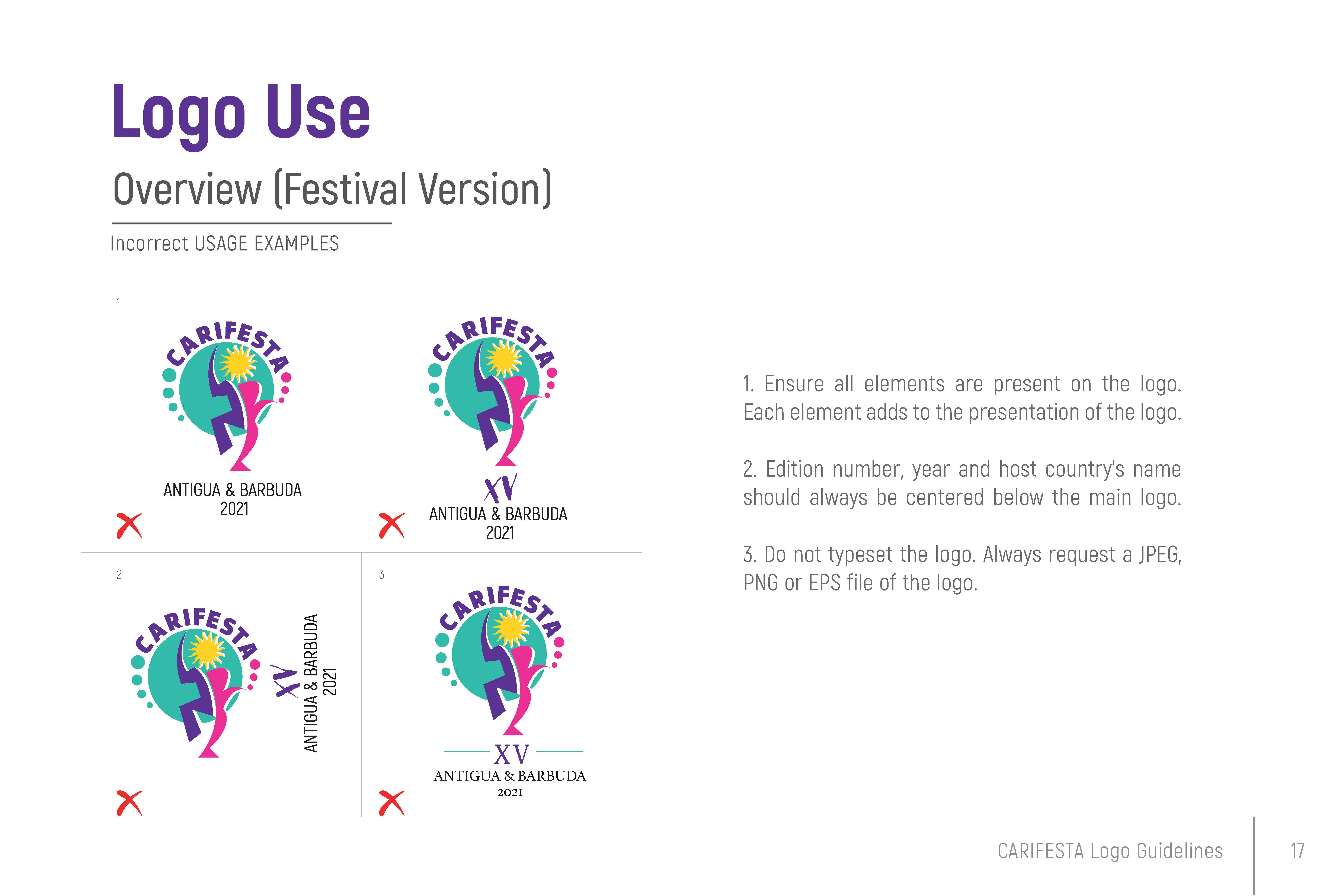 Logo Use

Overview (Festival Version)

Incorrect USAGE EXAMPLES

1

CARIFESTA

ANTIGUA & BARBUDA 2021

CARIFESTA

XV

ANTIGUA & BARBUDA 2021

2

CARIFESTA

XV

ANTIGUA & BARBUDA 2021

3

CARIFESTA

XV

ANTIGUA & BARBUDA 2021

1. Ensure all elements are present on the logo. Each element adds to the presentation of the logo.

2. Edition number, year and host country's name should always be centered below the main logo.

3. Do not typeset the logo. Always request a JPEG, PNG or EPS file of the logo.

CARIFESTA Logo Guidelines

17